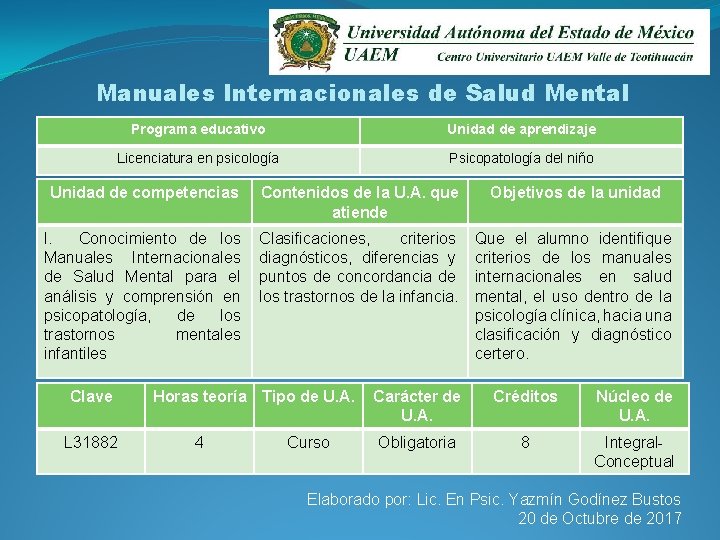 Universidad Autónoma del Estado de México
UAEM
Centro Universitario UAEM Valle de Teotihuacán

Manuales Internacionales de Salud Mental

| Programa educativo | Unidad de aprendizaje |
|---|---|
| Licenciatura en psicología | Psicopatología del niño |

| Unidad de competencias | Contenidos de la U.A. que atiende | Objetivos de la unidad |
|---|---|---|
| I. Conocimiento de los Manuales Internacionales de Salud Mental para el análisis y comprensión en psicopatología, de los trastornos mentales infantiles | Clasificaciones, criterios diagnósticos, diferencias y puntos de concordancia de los trastornos de la infancia. | Que el alumno identifique criterios de los manuales internacionales en salud mental, el uso dentro de la psicología clínica, hacia una clasificación y diagnóstico certero. |

| Clave | Horas teoría | Tipo de U.A. | Carácter de U.A. | Créditos | Núcleo de U.A. |
|---|---|---|---|---|---|
| L31882 | 4 | Curso | Obligatoria | 8 | Integral-Conceptual |

Elaborado por: Lic. En Psic. Yazmín Godínez Bustos
20 de Octubre de 2017